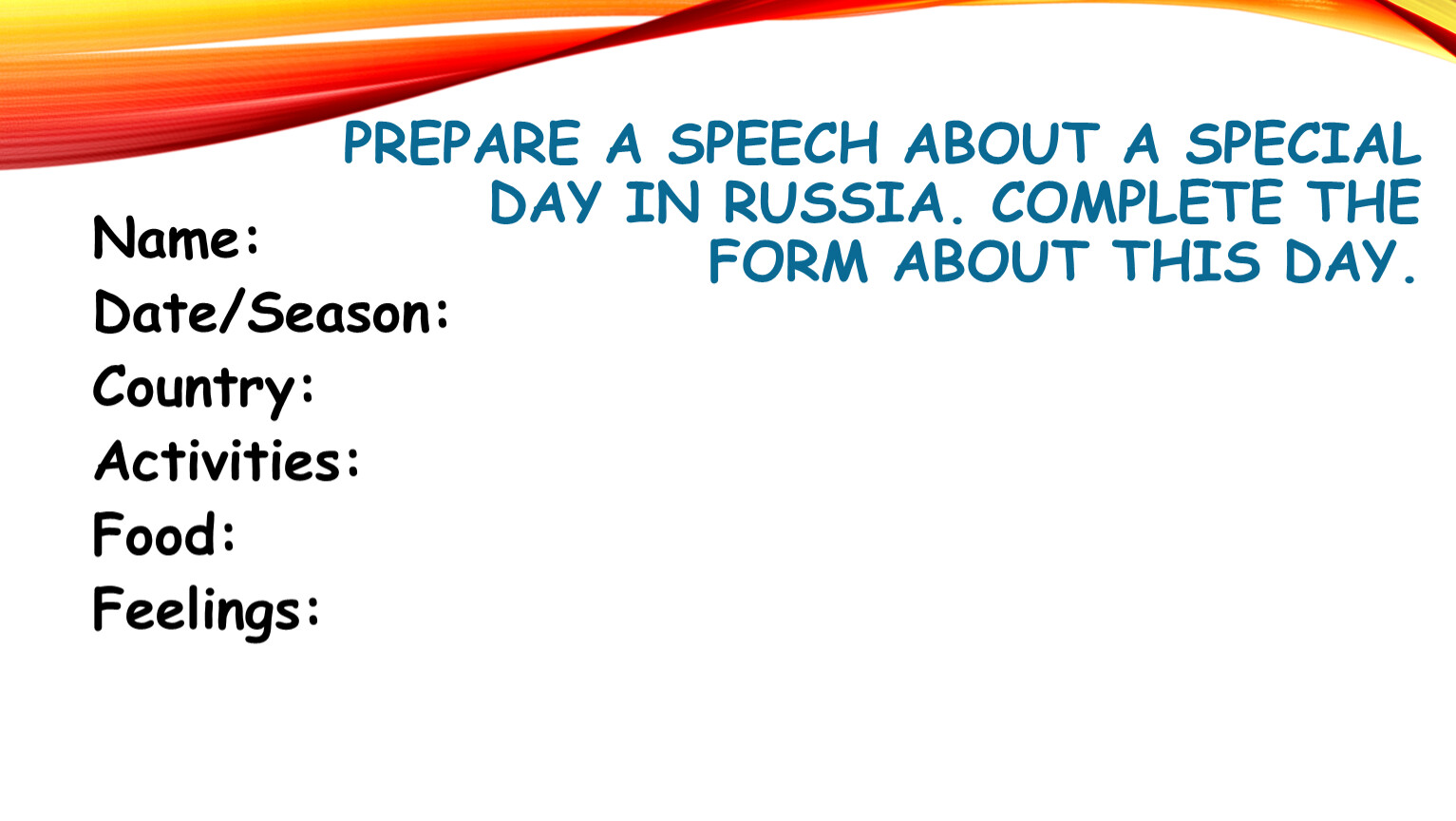 PREPARE A SPEECH ABOUT A SPECIAL DAY IN RUSSIA. COMPLETE THE FORM ABOUT THIS DAY.

Name:
Date/Season:
Country:
Activities:
Food:
Feelings: